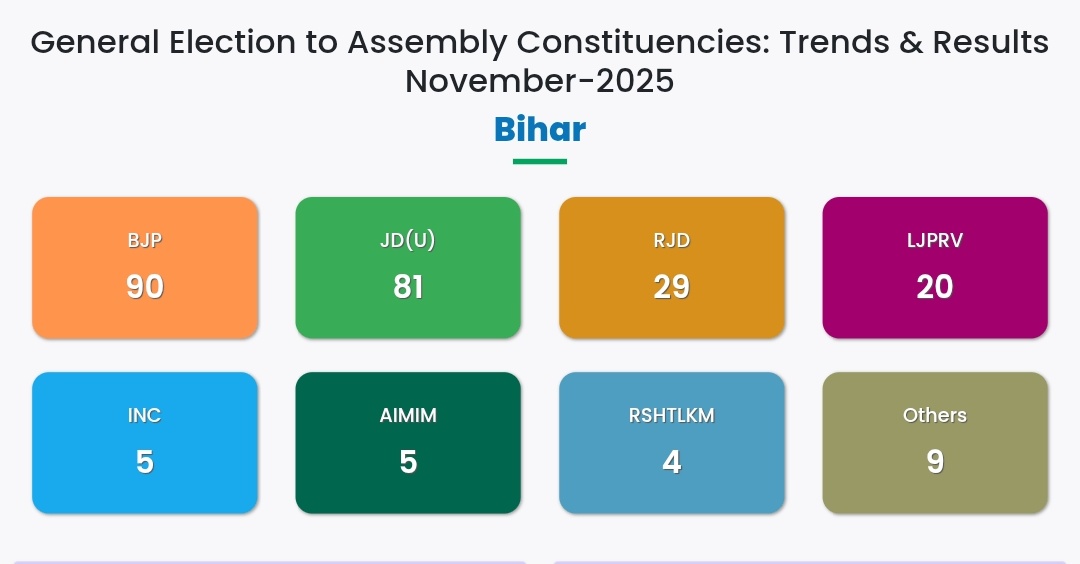 General Election to Assembly Constituencies: Trends & Results November-2025

Bihar

BJP
90

JD(U)
81

RJD
29

LJPRV
20

INC
5

AIMIM
5

RSHTLKM
4

Others
9